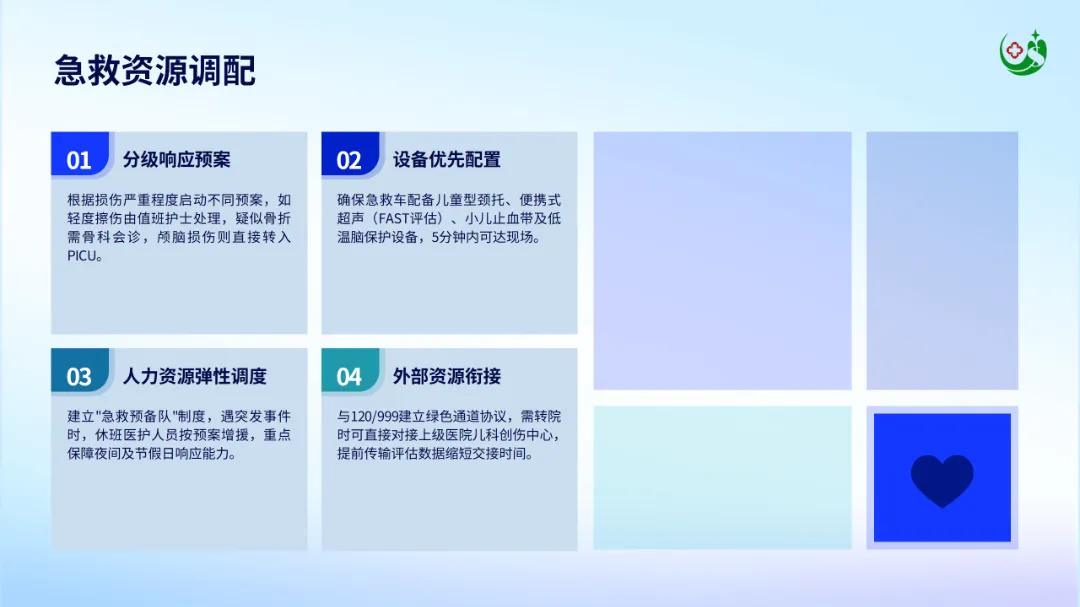 急救资源调配

01 分级响应预案

根据损伤严重程度启动不同预案，如轻度擦伤由值班护士处理，疑似骨折需骨科会诊，颅脑损伤则直接转入PICU。

02 设备优先配置

确保急救车配备儿童型颈托、便携式超声（FAST评估）、小儿止血带及低温脑保护设备，5分钟内可达现场。

03 人力资源弹性调度

建立"急救预备队"制度，遇突发事件时，休班医护人员按预案增援，重点保障夜间及节假日响应能力。

04 外部资源衔接

与120/999建立绿色通道协议，需转院时可直接对接上级医院儿科创伤中心，提前传输评估数据缩短交接时间。